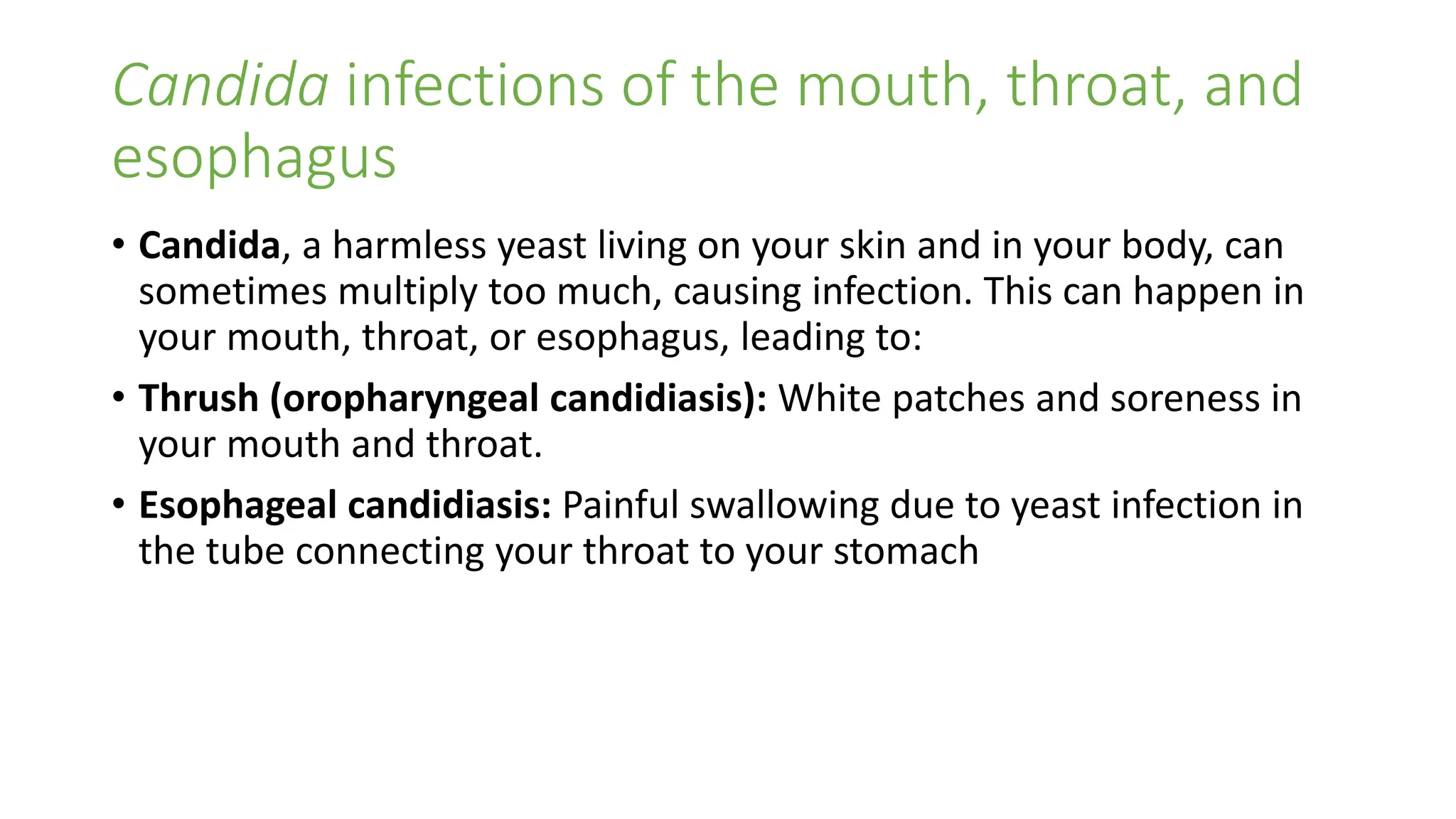 Candida infections of the mouth, throat, and esophagus

• Candida, a harmless yeast living on your skin and in your body, can sometimes multiply too much, causing infection. This can happen in your mouth, throat, or esophagus, leading to:

• Thrush (oropharyngeal candidiasis): White patches and soreness in your mouth and throat.

• Esophageal candidiasis: Painful swallowing due to yeast infection in the tube connecting your throat to your stomach